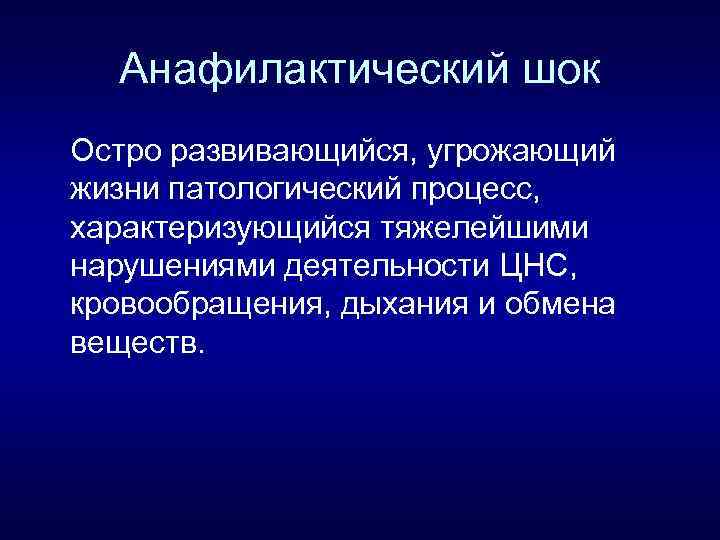 Анафилактический шок

Остро развивающийся, угрожающий жизни патологический процесс, характеризующийся тяжелейшими нарушениями деятельности ЦНС, кровообращения, дыхания и обмена веществ.